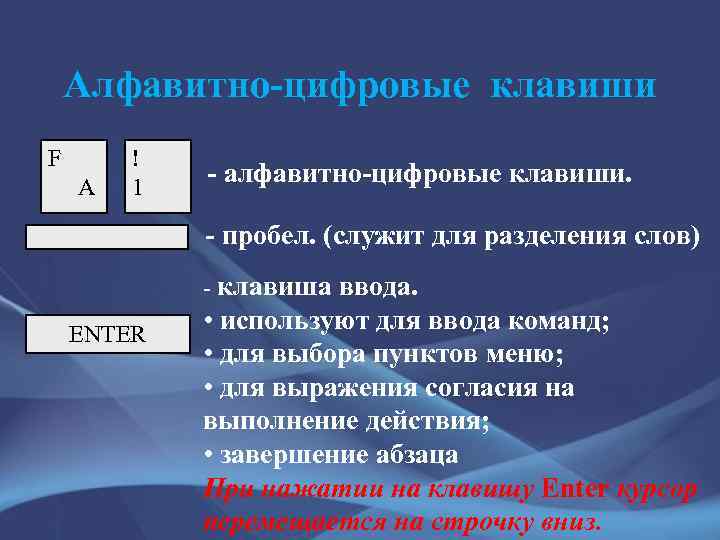 Алфавитно-цифровые клавиши

F
A

!
1

- алфавитно-цифровые клавиши.

- пробел. (служит для разделения слов)

ENTER

- клавиша ввода.
• используют для ввода команд;
• для выбора пунктов меню;
• для выражения согласия на выполнение действия;
• завершение абзаца

При нажатии на клавишу Enter курсор перемещается на строчку вниз.